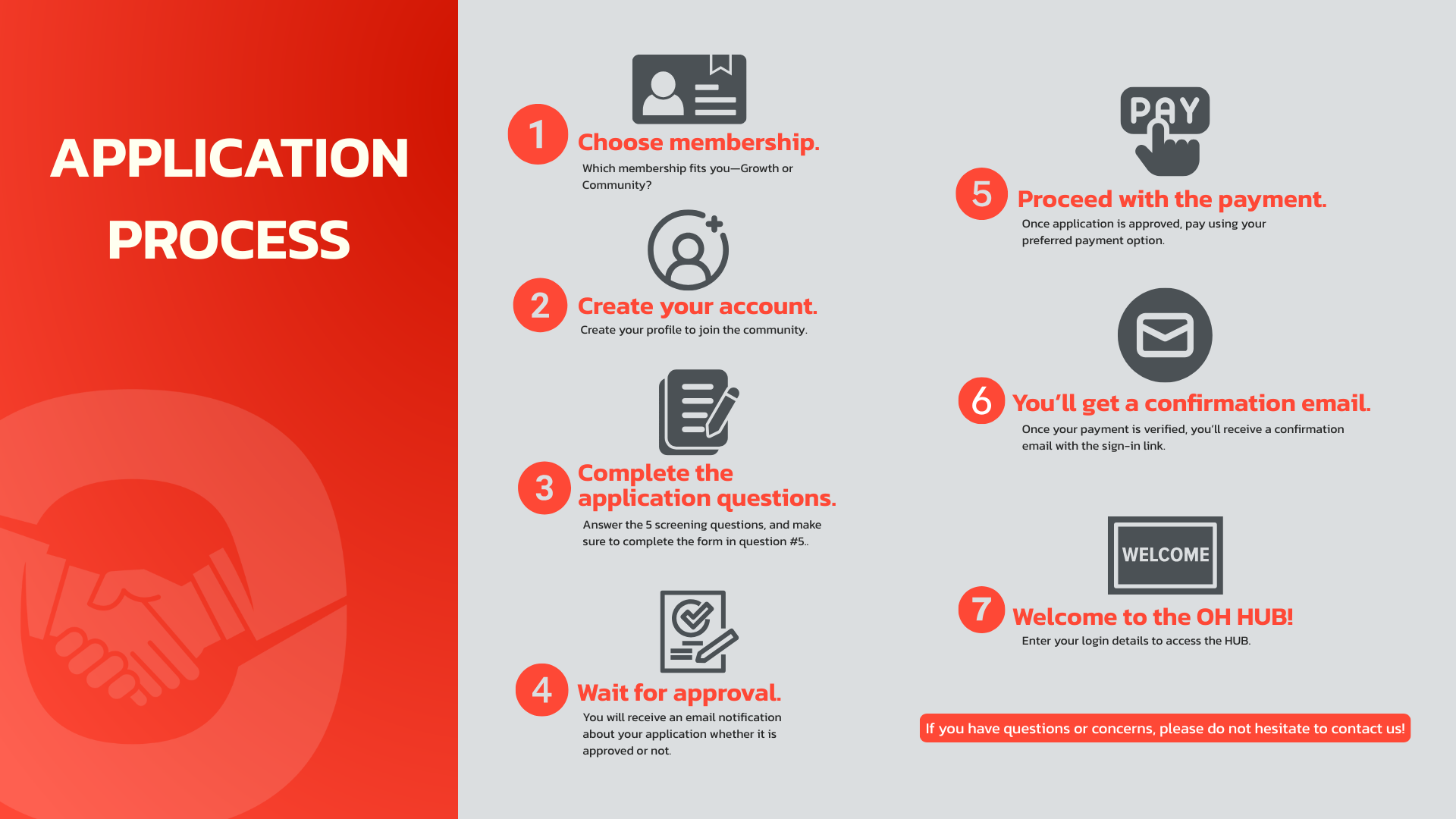 APPLICATION PROCESS

1 Choose membership.
Which membership fits you—Growth or Community?

2 Create your account.
Create your profile to join the community.

3 Complete the application questions.
Answer the 5 screening questions, and make sure to complete the form in question #5..

4 Wait for approval.
You will receive an email notification about your application whether it is approved or not.

PAY

5 Proceed with the payment.
Once application is approved, pay using your preferred payment option.

6 You'll get a confirmation email.
Once your payment is verified, you'll receive a confirmation email with the sign-in link.

WELCOME

7 Welcome to the OH HUB!
Enter your login details to access the HUB.

If you have questions or concerns, please do not hesitate to contact us!